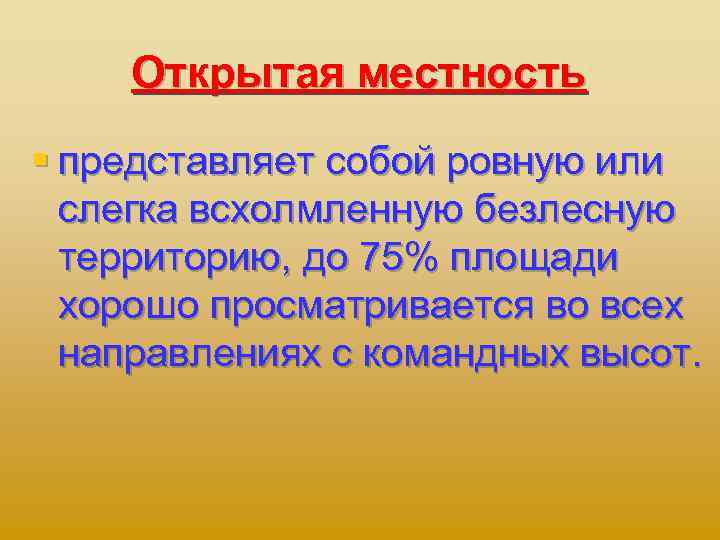 Открытая местность

представляет собой ровную или слегка всхолмленную безлесную территорию, до 75% площади хорошо просматривается во всех направлениях с командных высот.